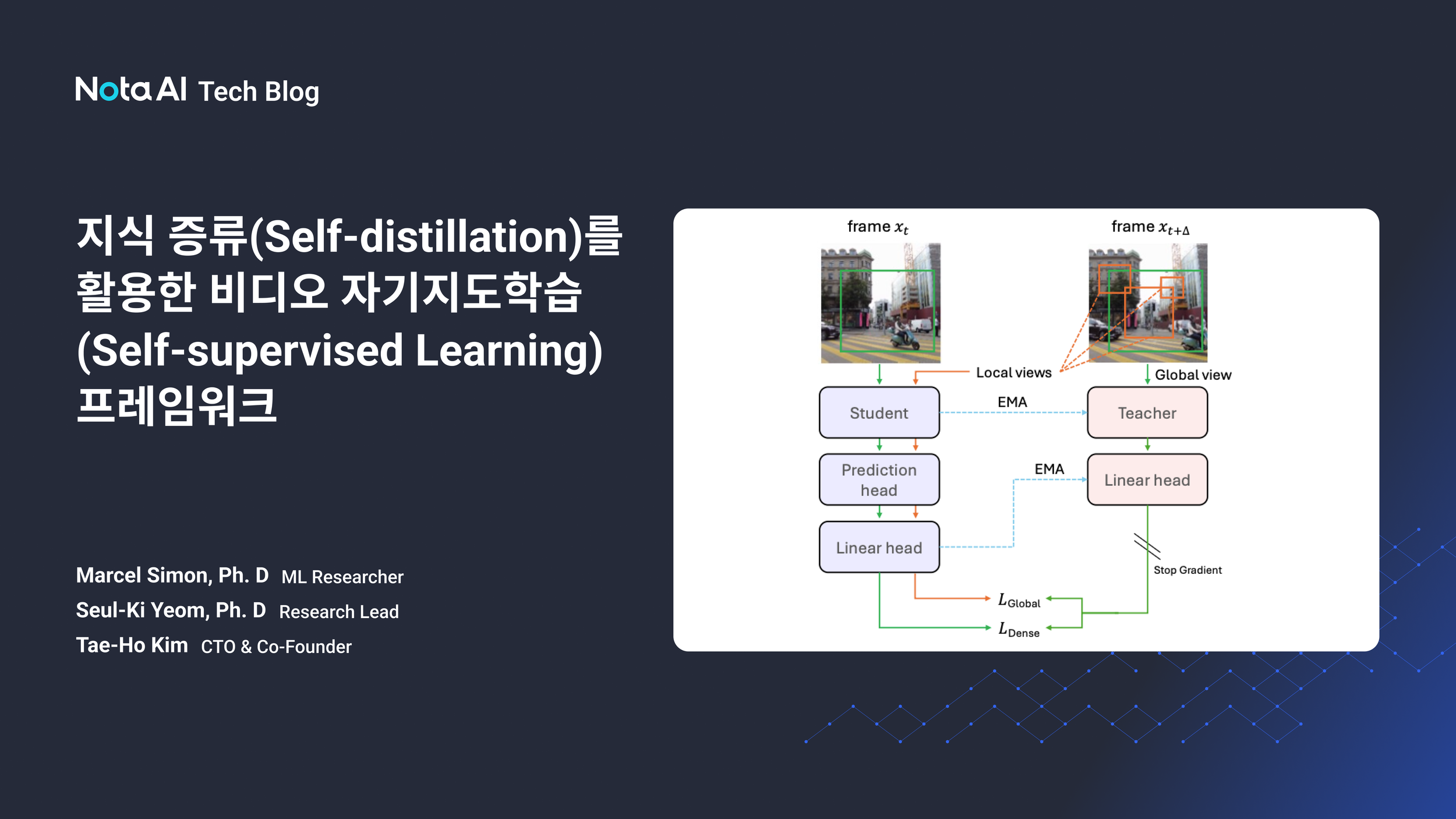 Nota AI Tech Blog

지식 증류(Self-distillation)를 활용한 비디오 자기지도학습 (Self-supervised Learning) 프레임워크

Marcel Simon, Ph. D ML Researcher
Seul-Ki Yeom, Ph. D Research Lead
Tae-Ho Kim CTO & Co-Founder

frame $x_t$

frame $x_{t+\Delta}$

Local views

Global view

Student

EMA

Teacher

Prediction head

EMA

Linear head

Linear head

Stop Gradient

$L_{Global}$

$L_{Dense}$